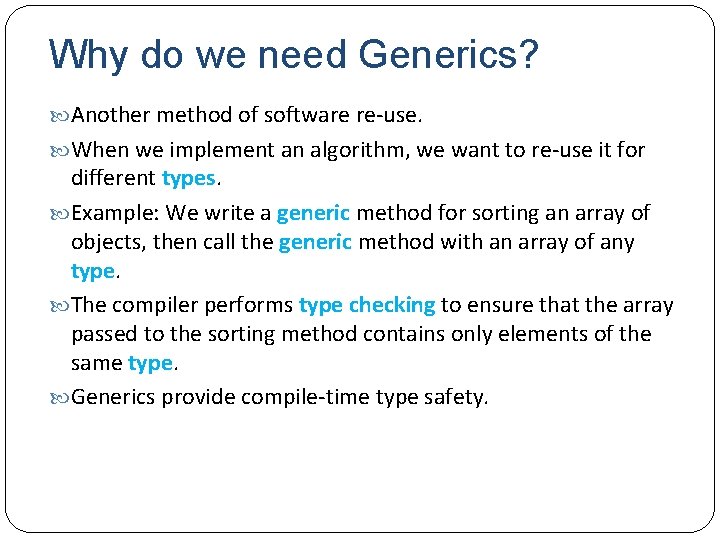 Why do we need Generics?

Another method of software re-use.

When we implement an algorithm, we want to re-use it for different types.

Example: We write a generic method for sorting an array of objects, then call the generic method with an array of any type.

The compiler performs type checking to ensure that the array passed to the sorting method contains only elements of the same type.

Generics provide compile-time type safety.